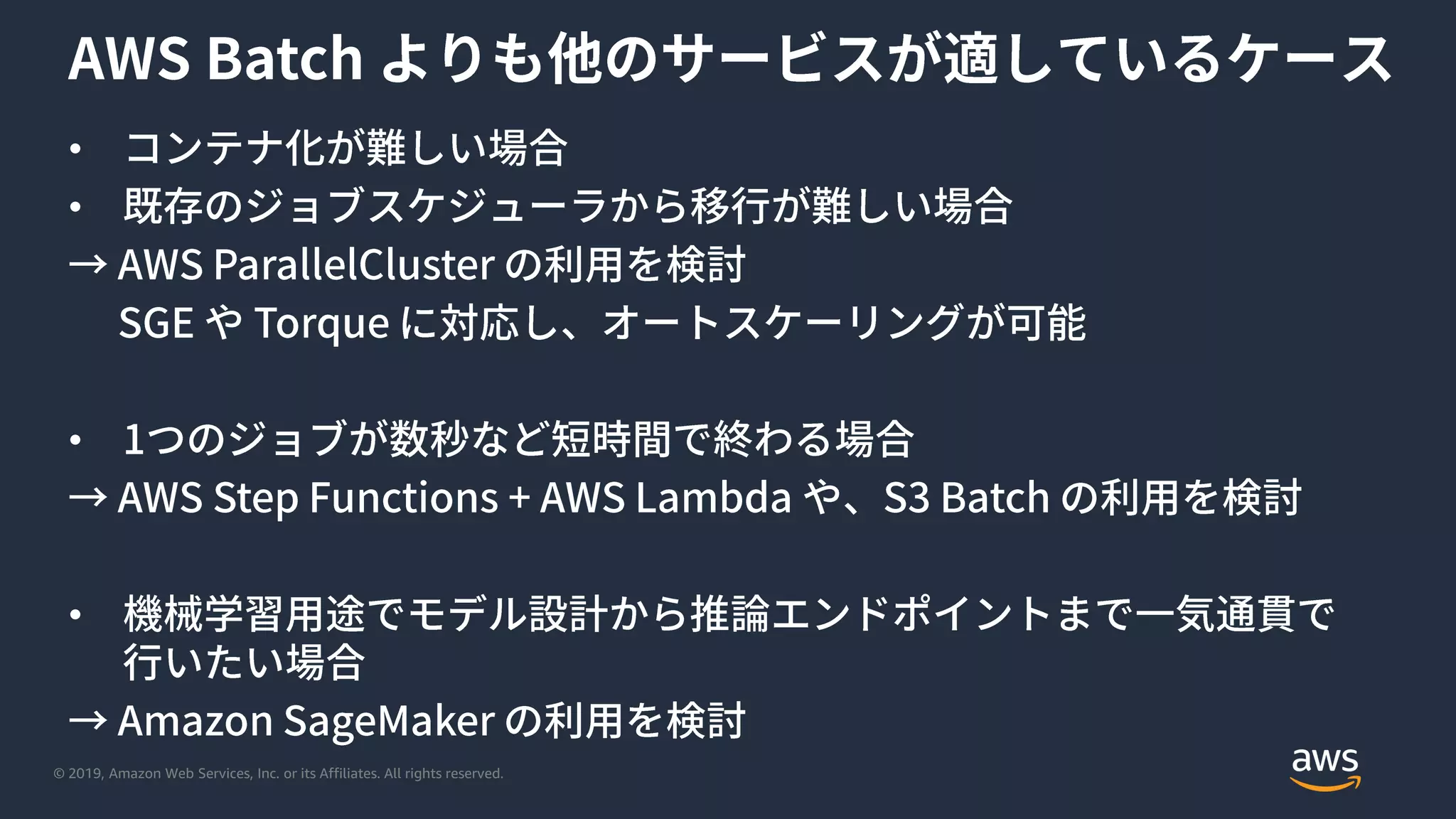 AWS Batch よりも他のサービスが適しているケース

• コンテナ化が難しい場合
• 既存のジョブスケジューラから移行が難しい場合
→ AWS ParallelCluster の利用を検討
SGE や Torque に対応し、オートスケーリングが可能

• 1つのジョブが数秒など短時間で終わる場合
→ AWS Step Functions + AWS Lambda や、S3 Batch の利用を検討

• 機械学習用途でモデル設計から推論エンドポイントまで一気通貫で行いたい場合
→ Amazon SageMaker の利用を検討

© 2019, Amazon Web Services, Inc. or its Affiliates. All rights reserved.

aws